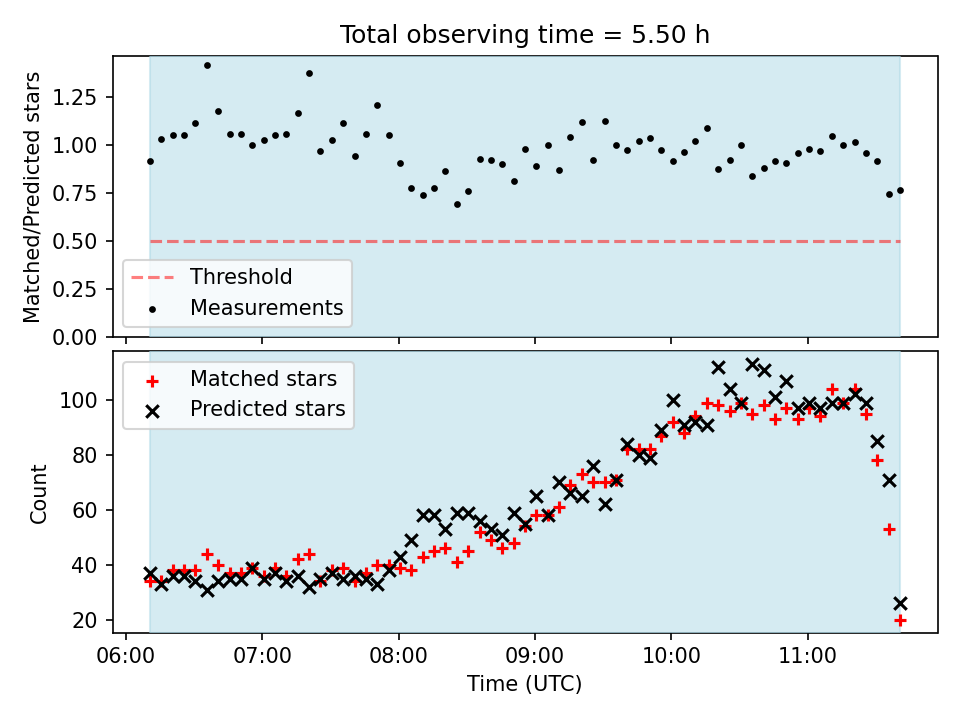 Total observing time = 5.50 h

Matched/Predicted stars

1.25
1.00
0.75
0.50
0.25
0.00

Threshold
Measurements

Matched stars
Predicted stars

Count

100
80
60
40
20

06:00 07:00 08:00 09:00 10:00 11:00

Time (UTC)